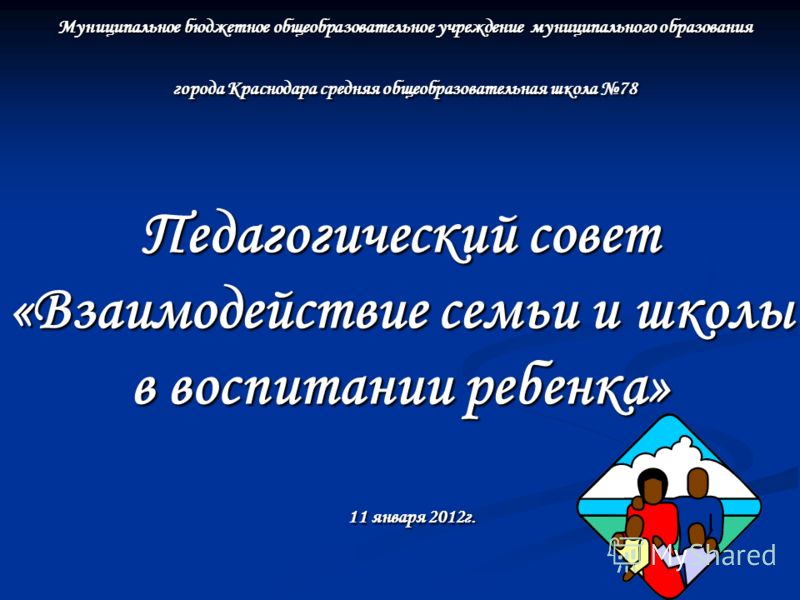 Муниципальное бюджетное общеобразовательное учреждение муниципального образования

города Краснодара средняя общеобразовательная школа №78

Педагогический совет «Взаимодействие семьи и школы в воспитании ребенка»

11 января 2012г.

MyShared